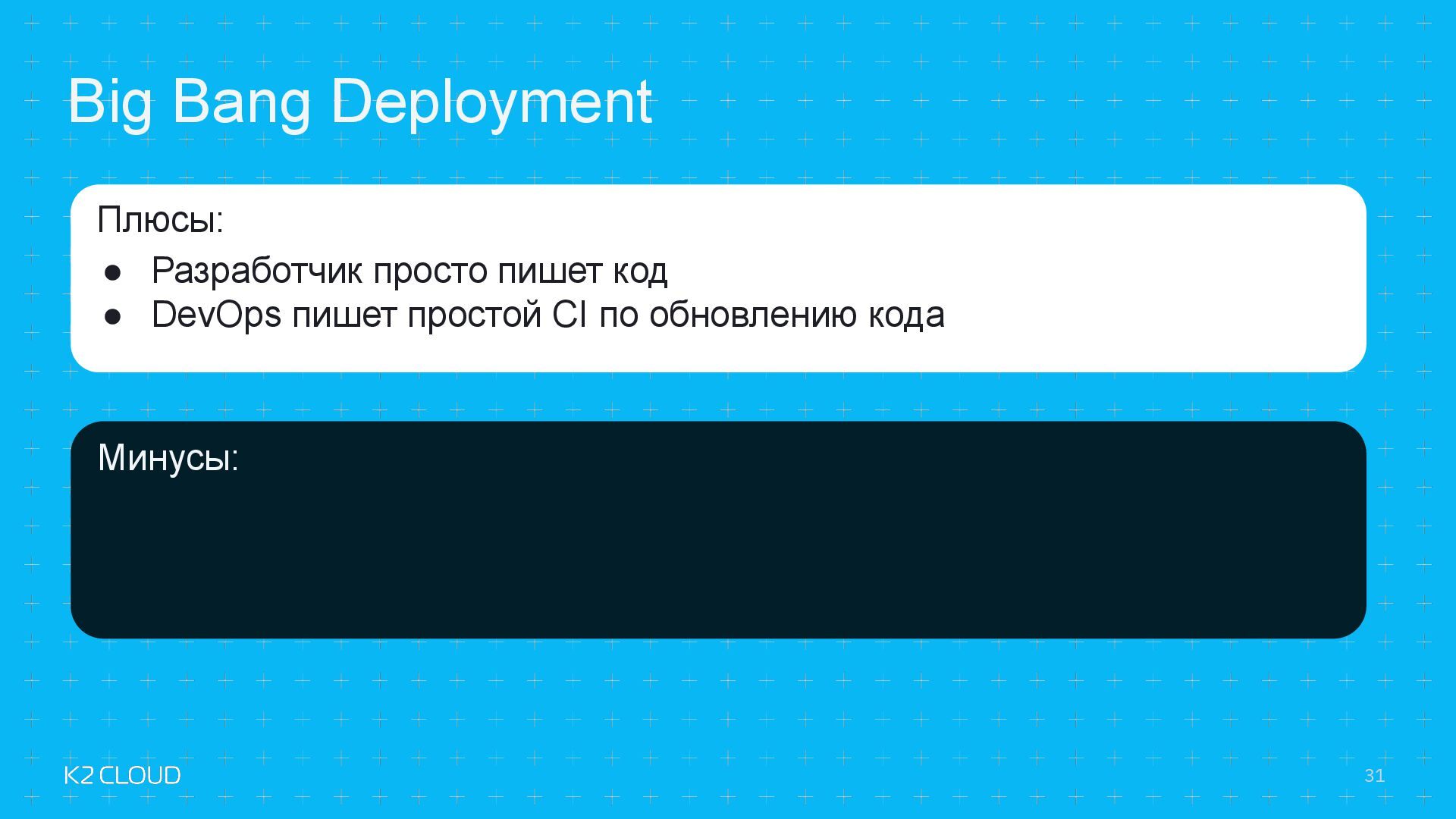 Big Bang Deployment

Плюсы:

● Разработчик просто пишет код
● DevOps пишет простой CI по обновлению кода

Минусы:

K2 CLOUD

31